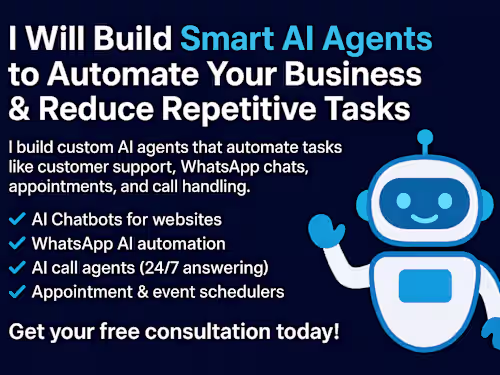 I Will Build Smart AI Agents to Automate Your Business & Reduce Repetitive Tasks

I build custom AI agents that automate tasks like customer support, WhatsApp chats, appointments, and call handling.

✓ AI Chatbots for websites
✓ WhatsApp AI automation
✓ AI call agents (24/7 answering)
✓ Appointment & event schedulers

Get your free consultation today!